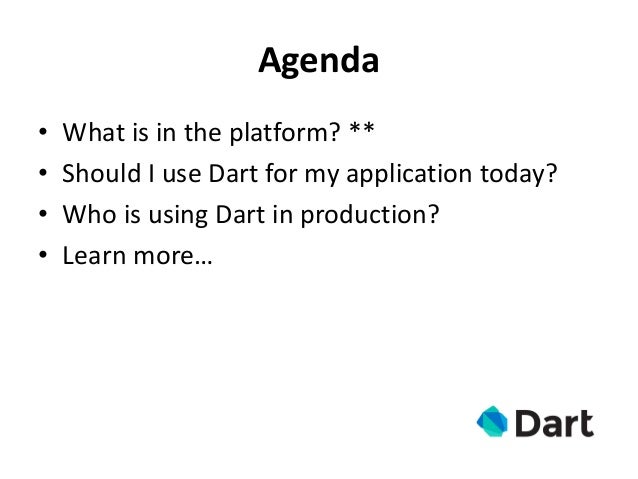 Agenda

• What is in the platform? **
• Should I use Dart for my application today?
• Who is using Dart in production?
• Learn more…

Dart